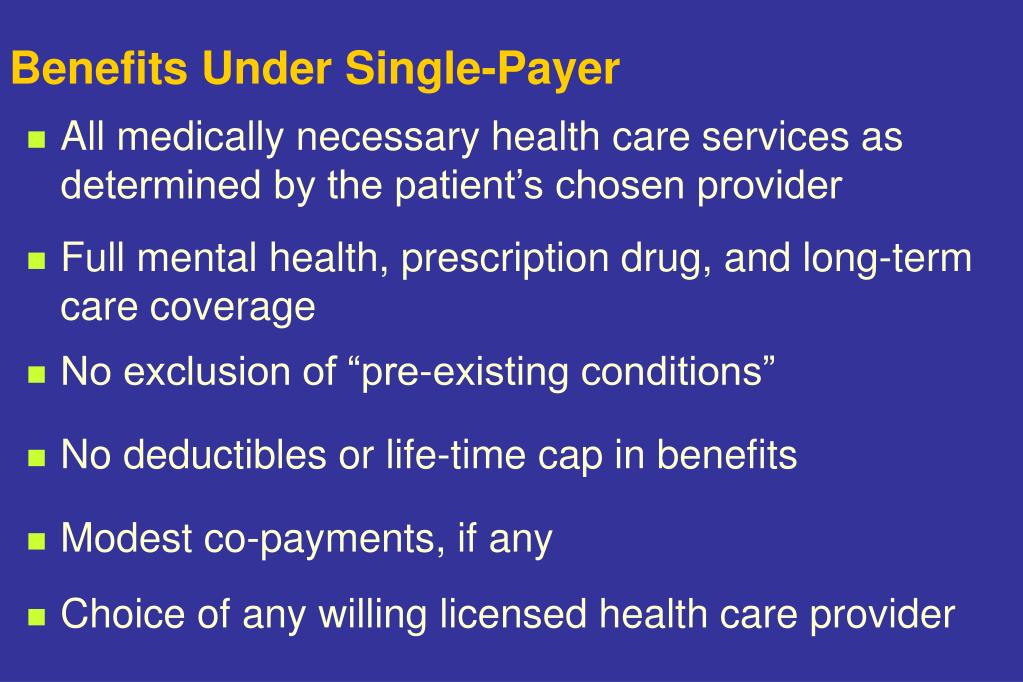 Benefits Under Single-Payer

- All medically necessary health care services as determined by the patient’s chosen provider
- Full mental health, prescription drug, and long-term care coverage
- No exclusion of “pre-existing conditions”
- No deductibles or life-time cap in benefits
- Modest co-payments, if any
- Choice of any willing licensed health care provider